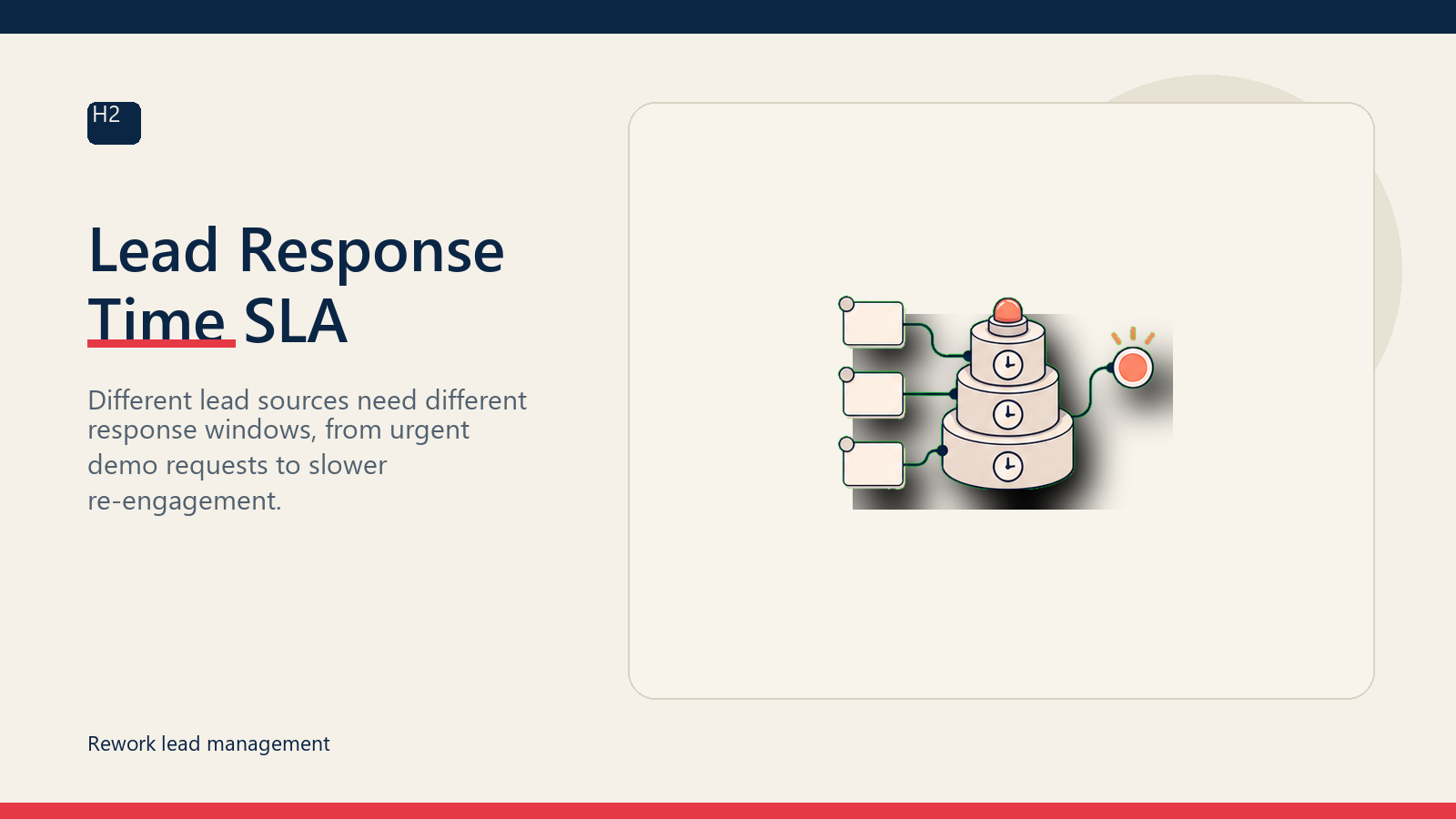 H2

Lead Response Time SLA

Different lead sources need different response windows, from urgent demo requests to slower re-engagement.

Rework lead management